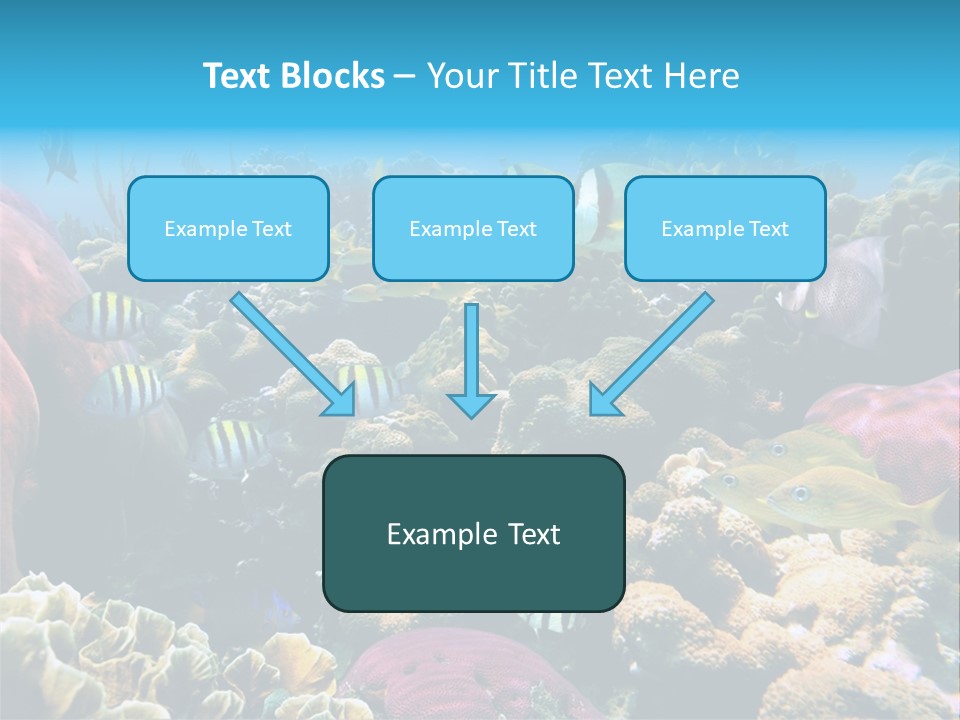 Text Blocks – Your Title Text Here

Example Text

Example Text

Example Text

Example Text